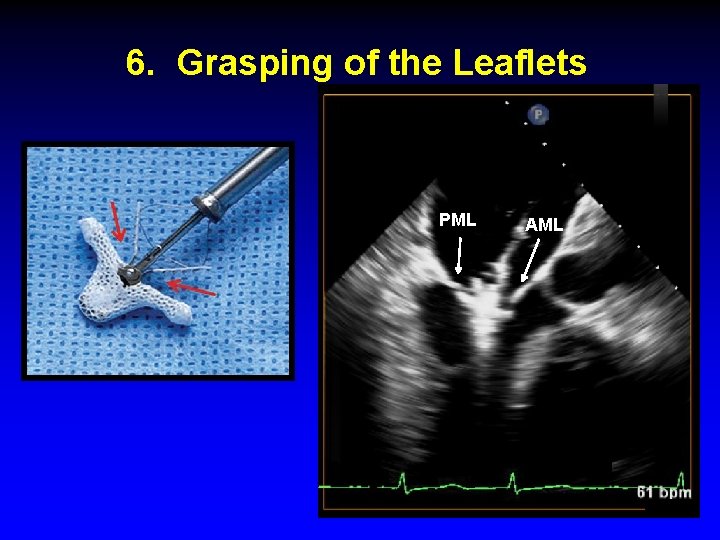 6. Grasping of the Leaflets

P

PML

AML

61 bpm